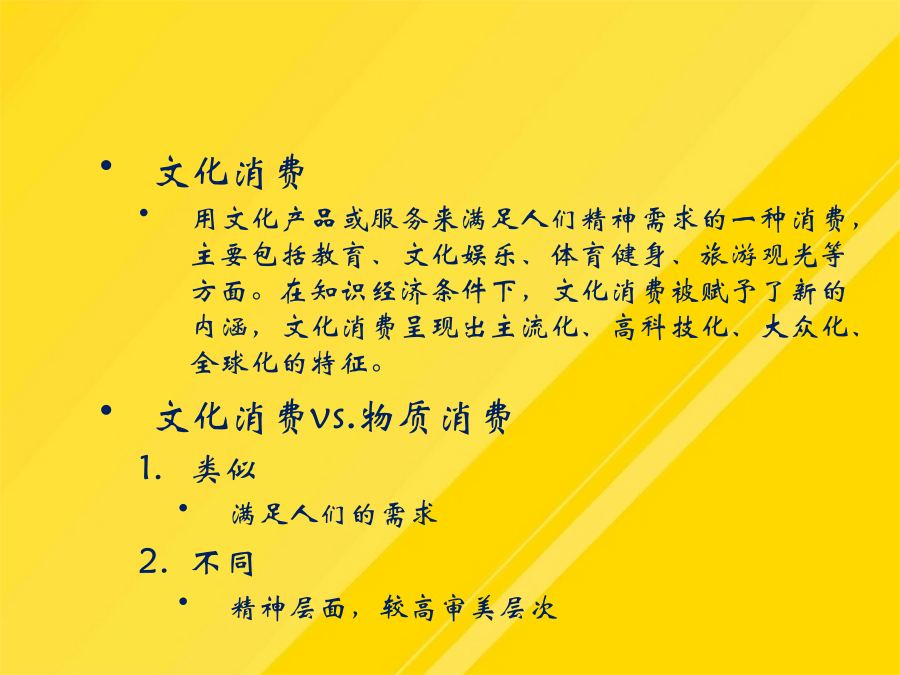 • 文化消费

• 用文化产品或服务来满足人们精神需求的一种消费，主要包括教育、文化娱乐、体育健身、旅游观光等方面。在知识经济条件下，文化消费被赋予了新的内涵，文化消费呈现出主流化、高科技化、大众化、全球化的特征。

• 文化消费VS.物质消费

1. 类似

• 满足人们的需求

2. 不同

• 精神层面，较高审美层次